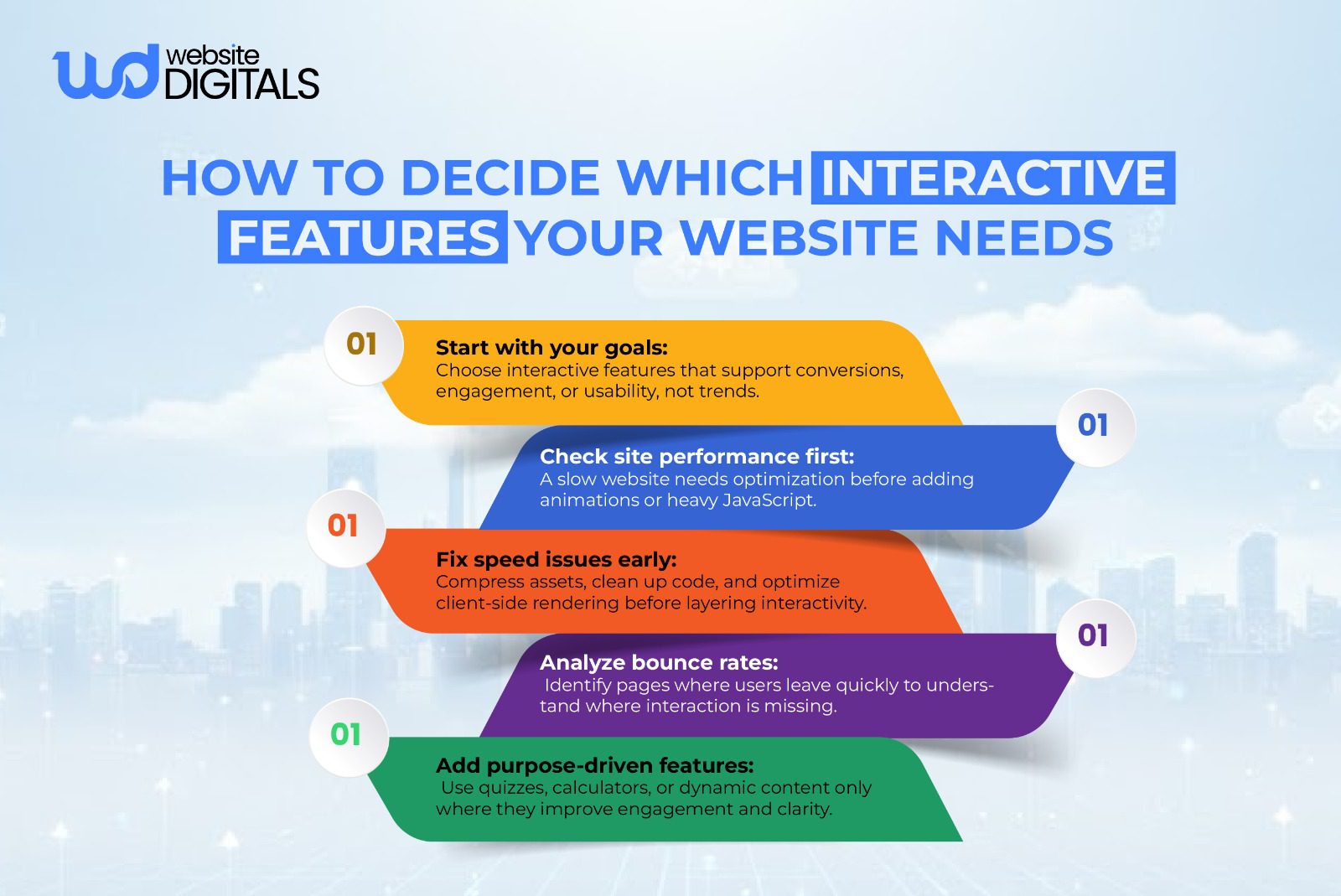 wd website DIGITALS

HOW TO DECIDE WHICH INTERACTIVE FEATURES YOUR WEBSITE NEEDS

01
Start with your goals:
Choose interactive features that support conversions, engagement, or usability, not trends.

01
Check site performance first:
A slow website needs optimization before adding animations or heavy JavaScript.

01
Fix speed issues early:
Compress assets, clean up code, and optimize client-side rendering before layering interactivity.

01
Analyze bounce rates:
Identify pages where users leave quickly to understand where interaction is missing.

01
Add purpose-driven features:
Use quizzes, calculators, or dynamic content only where they improve engagement and clarity.